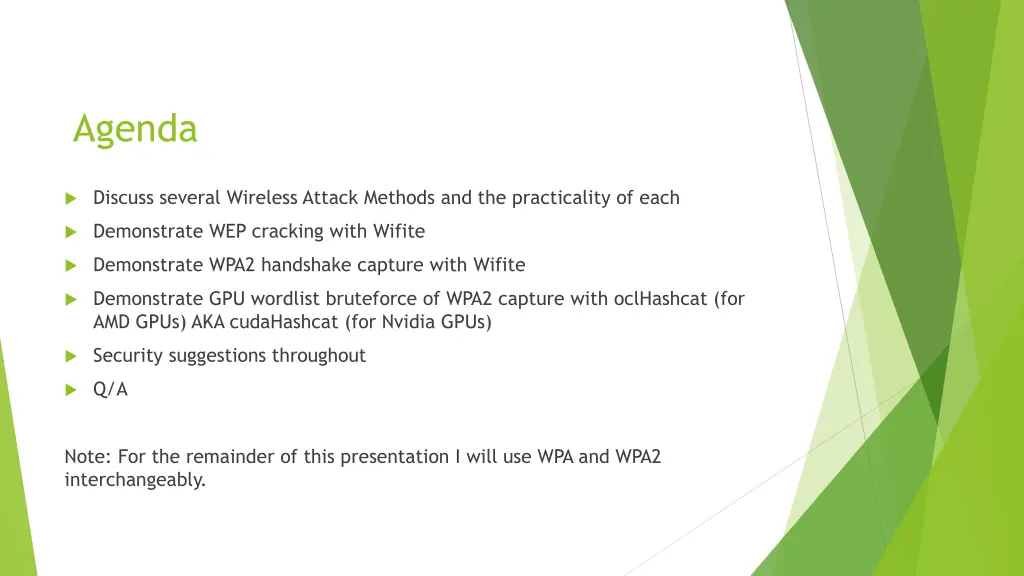 Agenda

Discuss several Wireless Attack Methods and the practicality of each

Demonstrate WEP cracking with Wifite

Demonstrate WPA2 handshake capture with Wifite

Demonstrate GPU wordlist bruteforce of WPA2 capture with oclHashcat (for AMD GPUs) AKA cudaHashcat (for Nvidia GPUs)

Security suggestions throughout

Q/A

Note: For the remainder of this presentation I will use WPA and WPA2 interchangeably.